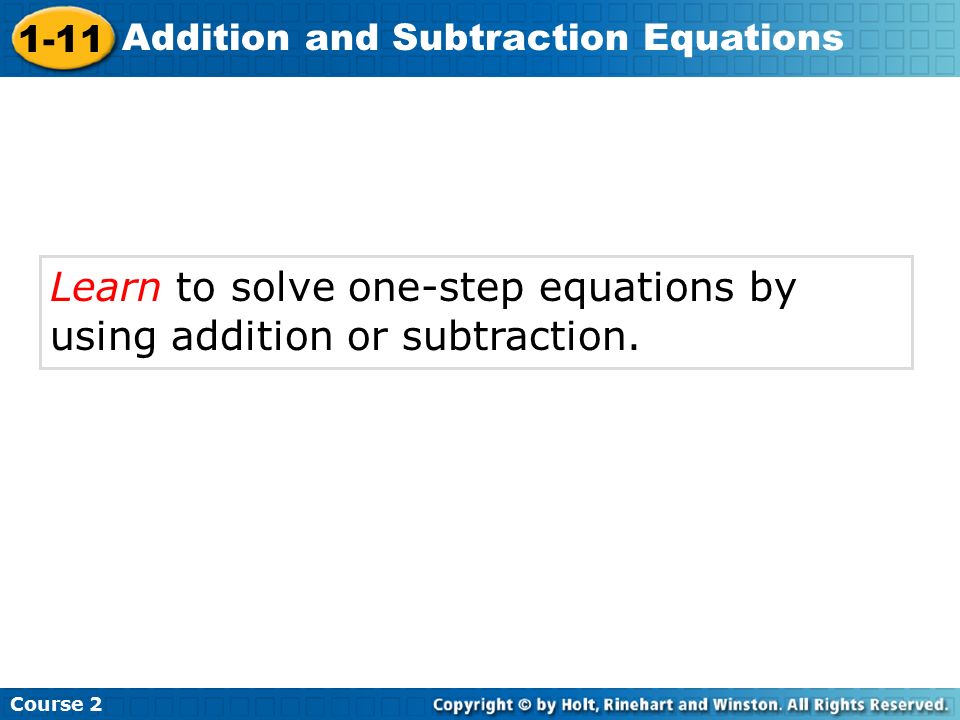 1-11 Addition and Subtraction Equations

Learn to solve one-step equations by using addition or subtraction.

Course 2

Copyright © by Holt, Rinehart and Winston. All Rights Reserved.